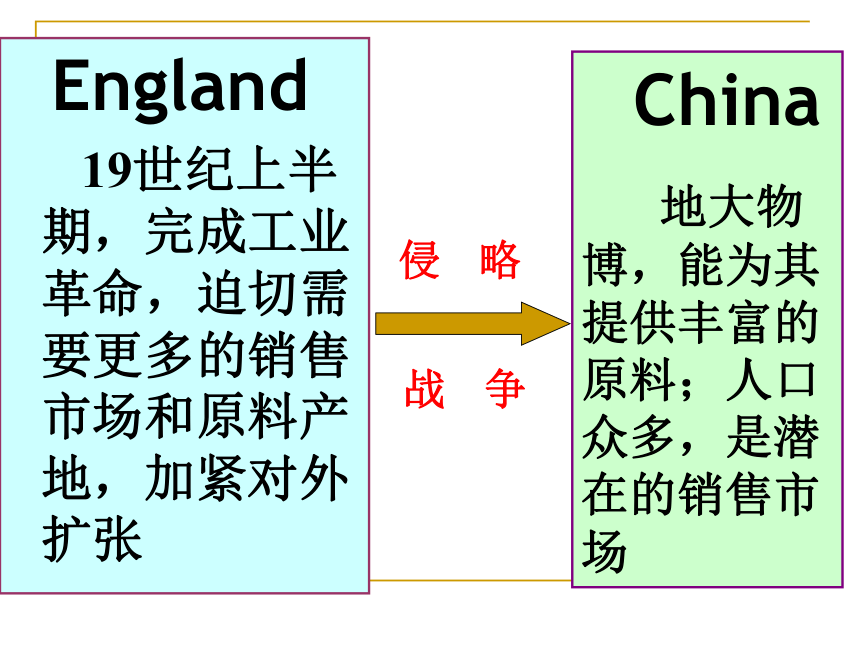 England

19世纪上半期，完成工业革命，迫切需要更多的销售市场和原料产地，加紧对外扩张

侵 略

战 争

China

地大物博，能为其提供丰富的原料；人口众多，是潜在的销售市场